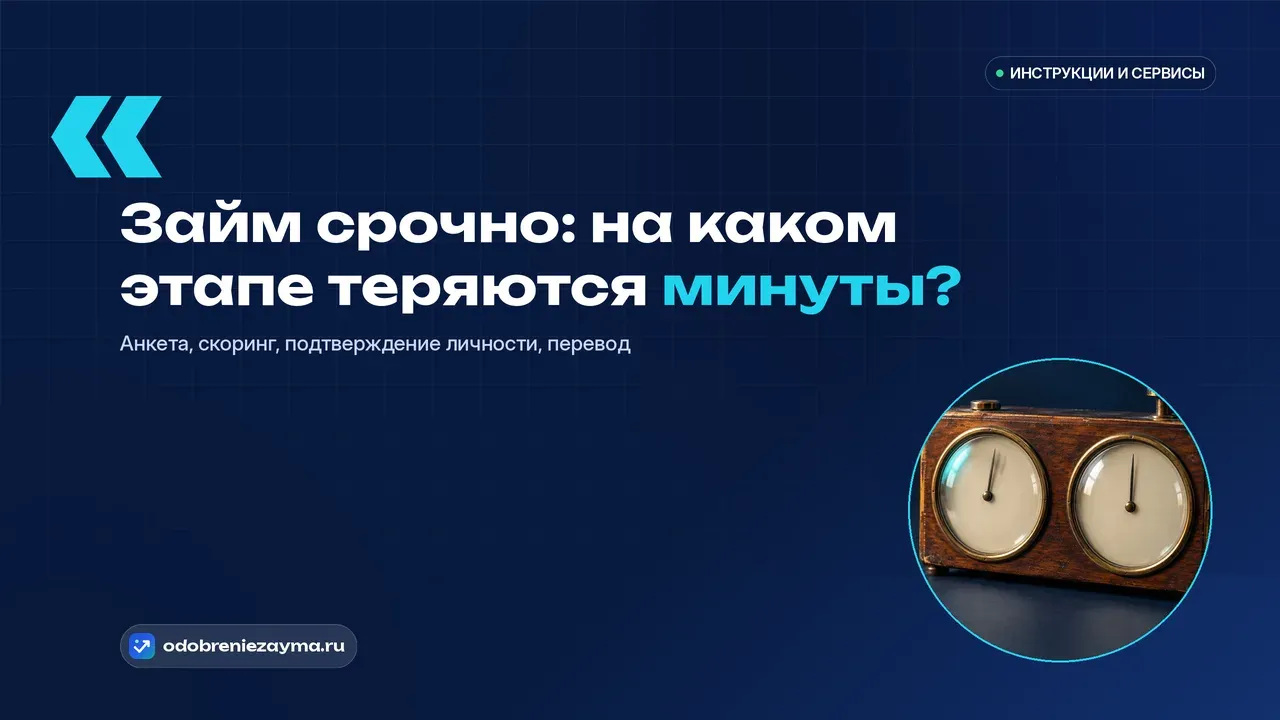 ИНСТРУКЦИИ И СЕРВИСЫ

Займ срочно: на каком этапе теряются минуты?

Анкета, скоринг, подтверждение личности, перевод

odobreniezayma.ru